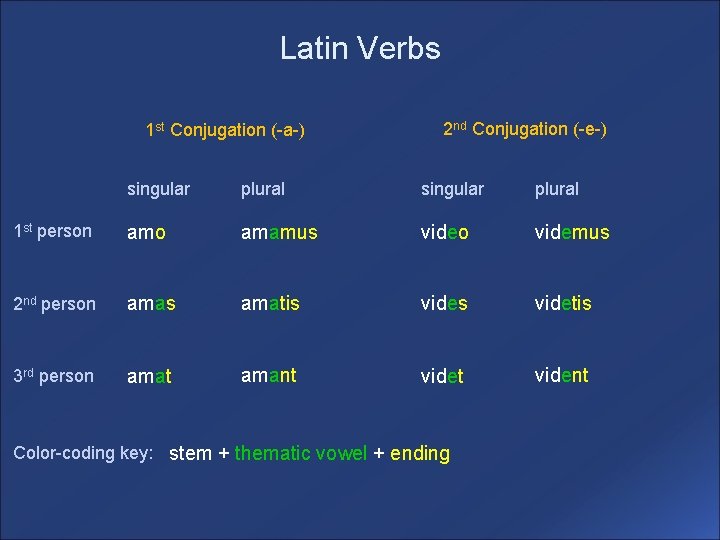 Latin Verbs

| | 1st Conjugation (-a-) | | 2nd Conjugation (-e-) | |
|---|---|---|---|---|
| | singular | plural | singular | plural |
| 1st person | amo | amamus | video | videmus |
| 2nd person | amas | amatis | vides | videtis |
| 3rd person | amat | amant | videt | vident |

Color-coding key: stem + thematic vowel + ending